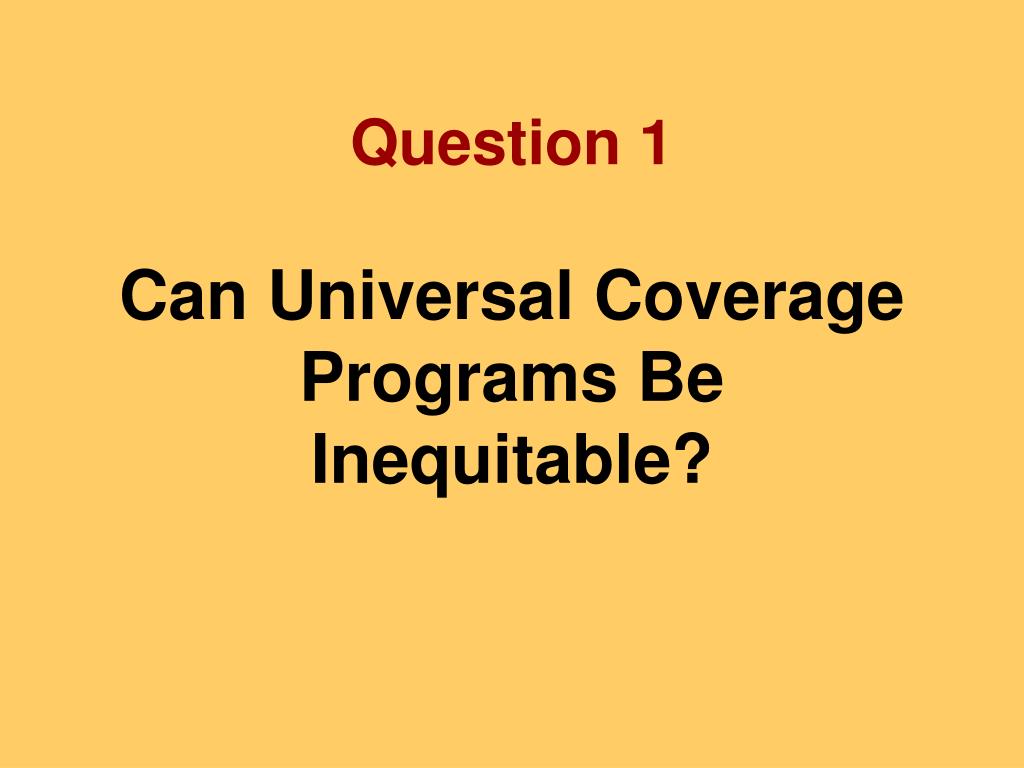 Question 1

Can Universal Coverage Programs Be Inequitable?